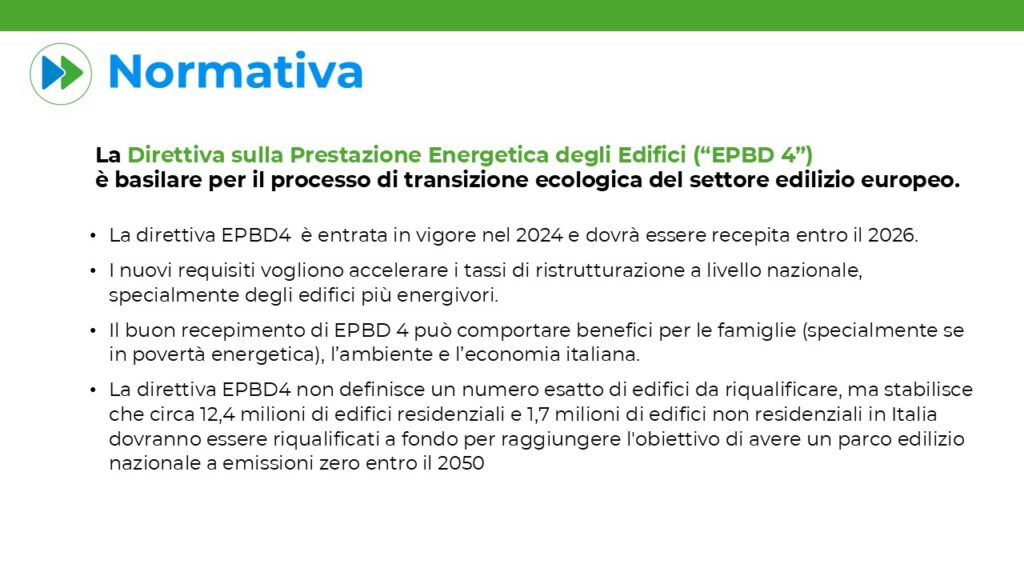 Normativa

La Direttiva sulla Prestazione Energetica degli Edifici (“EPBD 4”) è basilare per il processo di transizione ecologica del settore edilizio europeo.

• La direttiva EPBD4 è entrata in vigore nel 2024 e dovrà essere recepita entro il 2026.

• I nuovi requisiti vogliono accelerare i tassi di ristrutturazione a livello nazionale, specialmente degli edifici più energivori.

• Il buon recepimento di EPBD 4 può comportare benefici per le famiglie (specialmente se in povertà energetica), l’ambiente e l’economia italiana.

• La direttiva EPBD4 non definisce un numero esatto di edifici da riqualificare, ma stabilisce che circa 12,4 milioni di edifici residenziali e 1,7 milioni di edifici non residenziali in Italia dovranno essere riqualificati a fondo per raggiungere l'obiettivo di avere un parco edilizio nazionale a emissioni zero entro il 2050